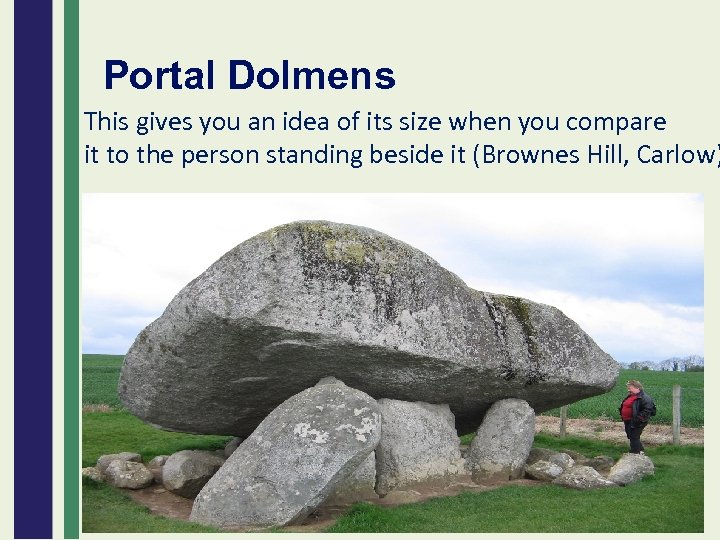 Portal Dolmens

This gives you an idea of its size when you compare it to the person standing beside it (Brownes Hill, Carlow)